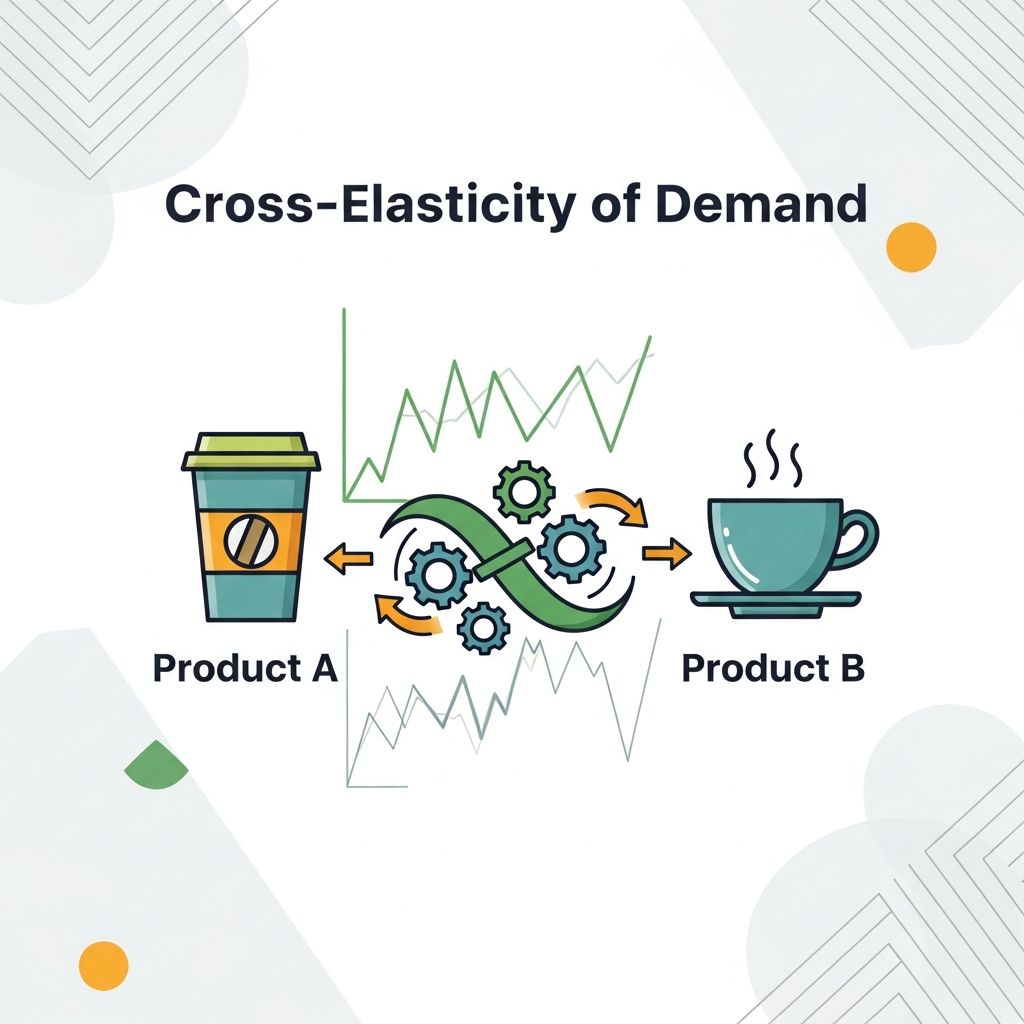 Cross-Elasticity of Demand

Product A

Product B